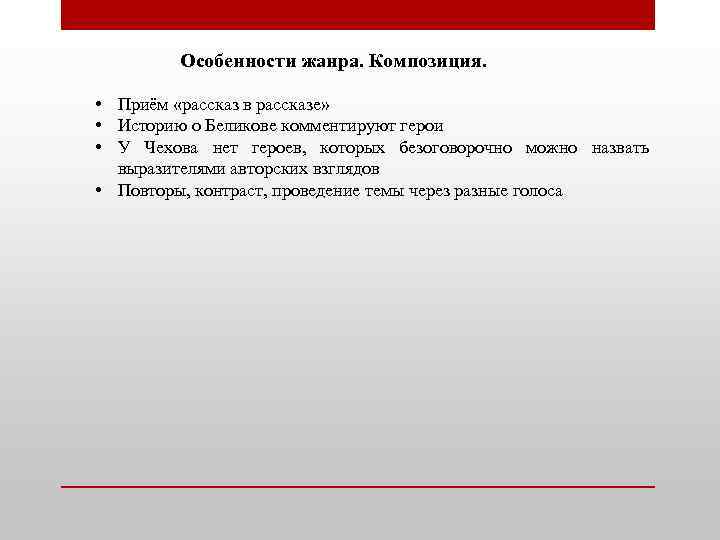 Особенности жанра. Композиция.

• Приём «рассказ в рассказе»
• Историю о Беликове комментируют герои
• У Чехова нет героев, которых безоговорочно можно назвать выразителями авторских взглядов
• Повторы, контраст, проведение темы через разные голоса